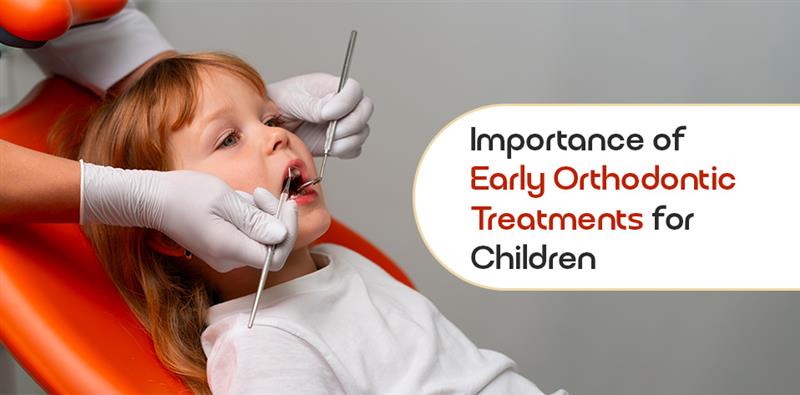 Importance of Early Orthodontic Treatments for Children